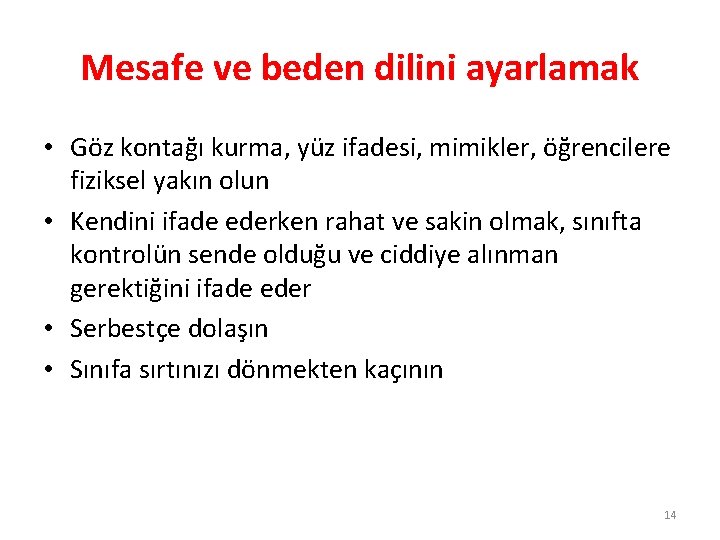 Mesafe ve beden dilini ayarlamak

• Göz kontağı kurma, yüz ifadesi, mimikler, öğrencilere fiziksel yakın olun
• Kendini ifade ederken rahat ve sakin olmak, sınıfta kontrolün sende olduğu ve ciddiye alınman gerektiğini ifade eder
• Serbestçe dolaşın
• Sınıfa sırtınızı dönmekten kaçının

14